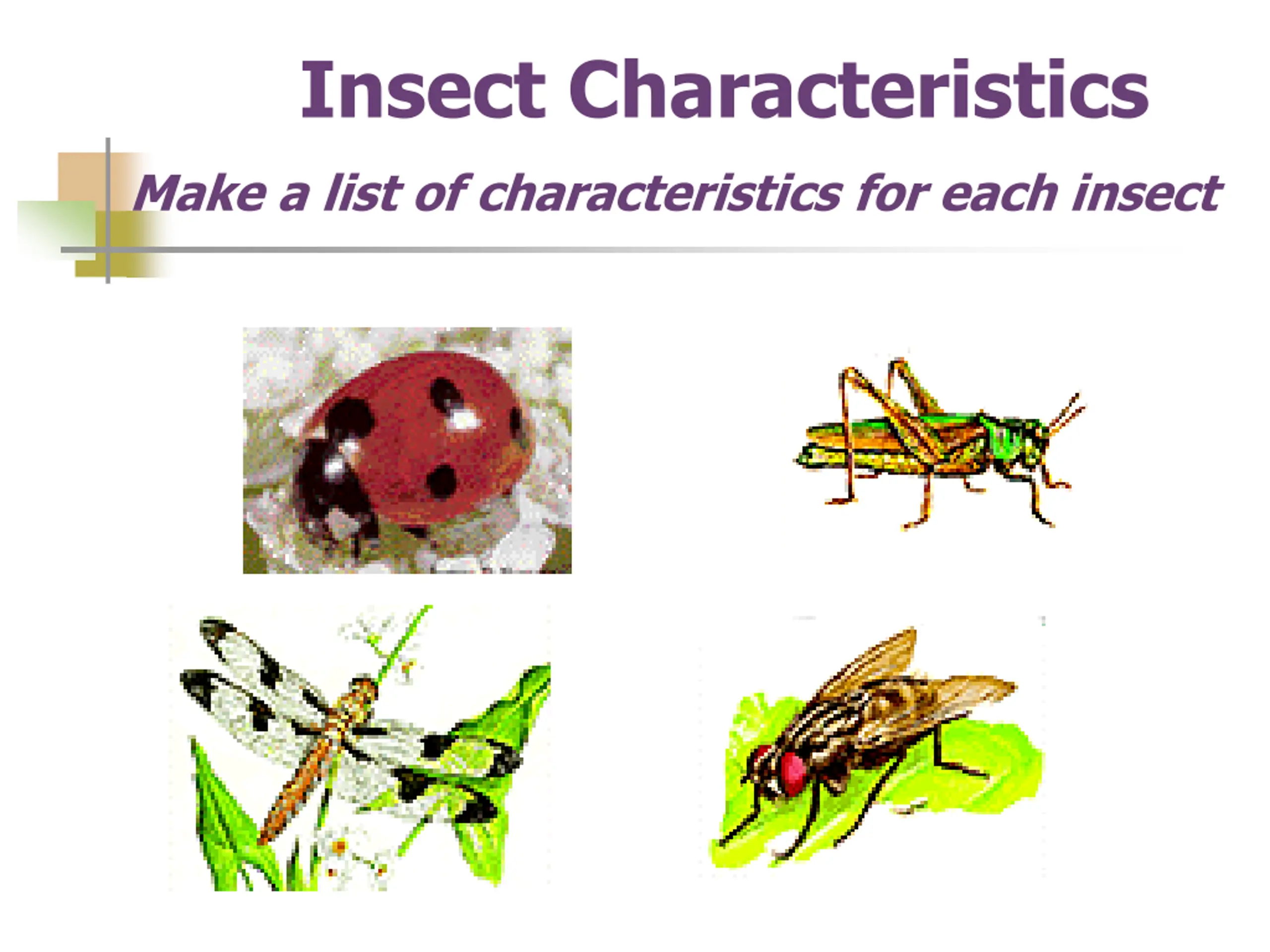 Insect Characteristics

Make a list of characteristics for each insect